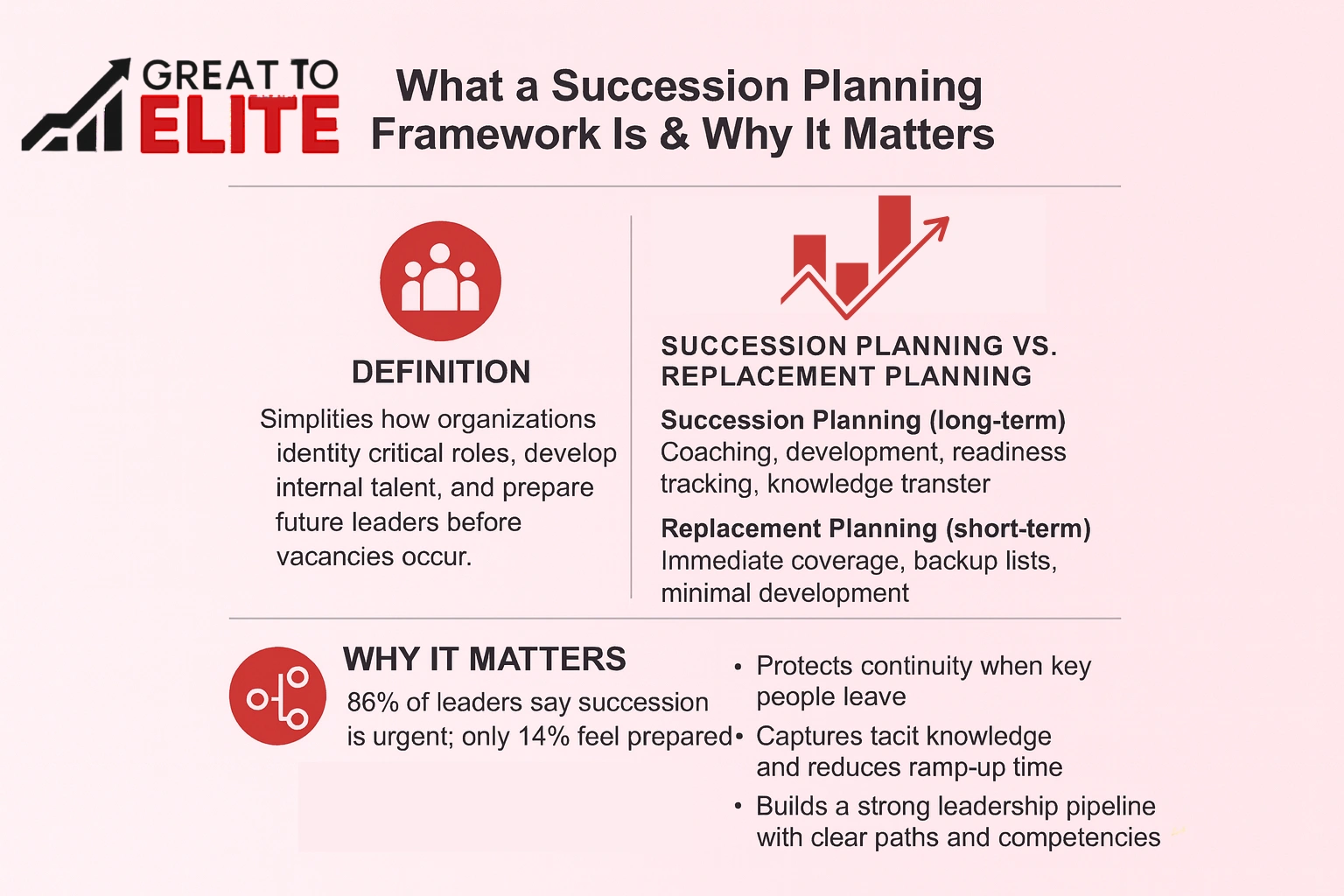 GREAT TO ELITE

What a Succession Planning Framework Is & Why It Matters

DEFINITION

Simplities how organizations identity critical roles, develop internal talent, and prepare future leaders before vacancies occur.

SUCCESSION PLANNING VS. REPLACEMENT PLANNING

Succession Planning (long-term)
Coaching, development, readiness tracking, knowledge transter

Replacement Planning (short-term)
Immediate coverage, backup lists, minimal development

WHY IT MATTERS

86% of leaders say succession is urgent; only 14% feel prepared

• Protects continuity when key people leave
• Captures tacit knowledge and reduces ramp-up time
• Builds a strong leadership pipeline with clear paths and competencies